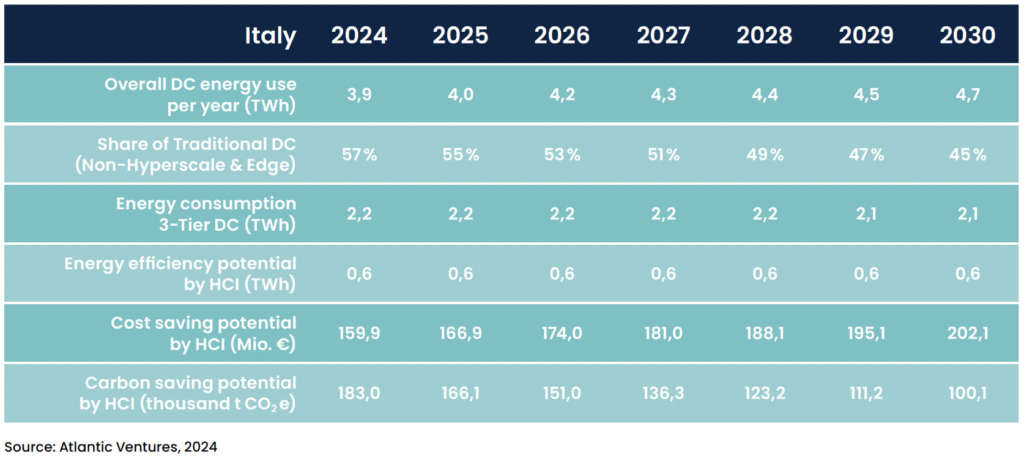 | Italy | 2024 | 2025 | 2026 | 2027 | 2028 | 2029 | 2030 |
|---|---|---|---|---|---|---|---|
| Overall DC energy use per year (TWh) | 3,9 | 4,0 | 4,2 | 4,3 | 4,4 | 4,5 | 4,7 |
| Share of Traditional DC (Non-Hyperscale & Edge) | 57% | 55% | 53% | 51% | 49% | 47% | 45% |
| Energy consumption 3-Tier DC (TWh) | 2,2 | 2,2 | 2,2 | 2,2 | 2,2 | 2,1 | 2,1 |
| Energy efficiency potential by HCI (TWh) | 0,6 | 0,6 | 0,6 | 0,6 | 0,6 | 0,6 | 0,6 |
| Cost saving potential by HCI (Mio. €) | 159,9 | 166,9 | 174,0 | 181,0 | 188,1 | 195,1 | 202,1 |
| Carbon saving potential by HCI (thousand t $CO_2$e) | 183,0 | 166,1 | 151,0 | 136,3 | 123,2 | 111,2 | 100,1 |

Source: Atlantic Ventures, 2024